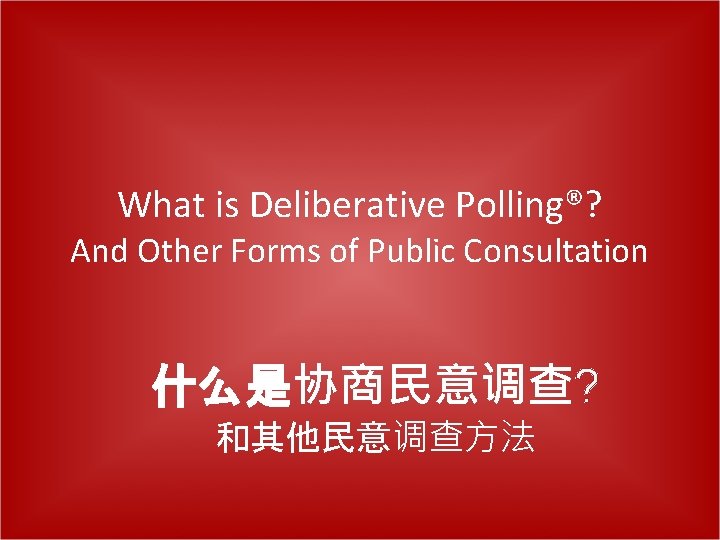 What is Deliberative Polling®?
And Other Forms of Public Consultation

什么是协商民意调查?
和其他民意调查方法